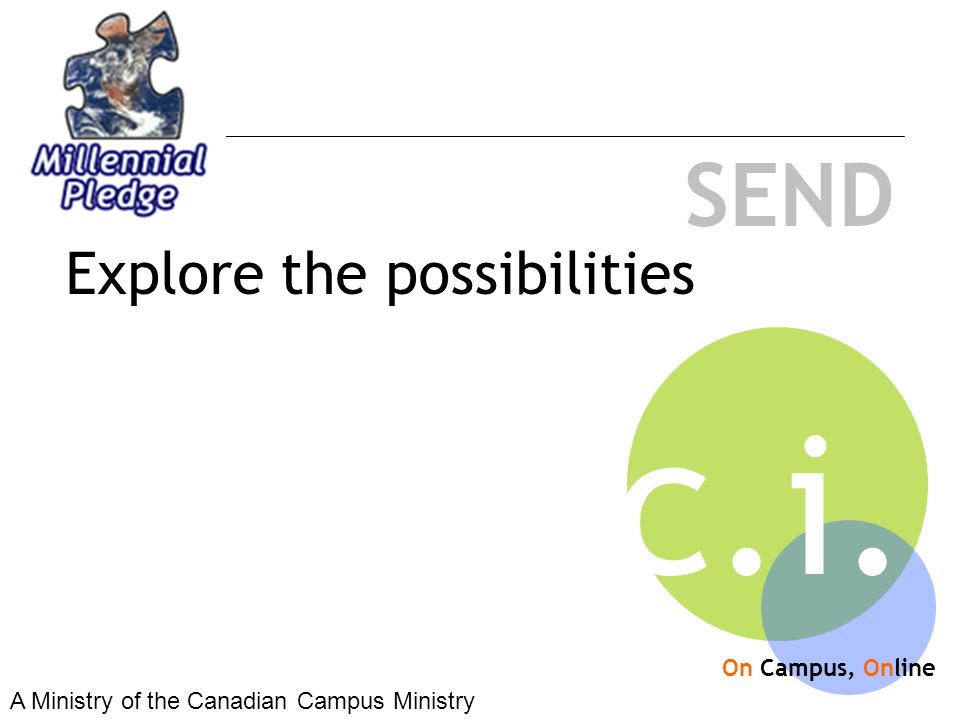 Millennial Pledge

SEND

Explore the possibilities

c.i.

On Campus, Online

A Ministry of the Canadian Campus Ministry